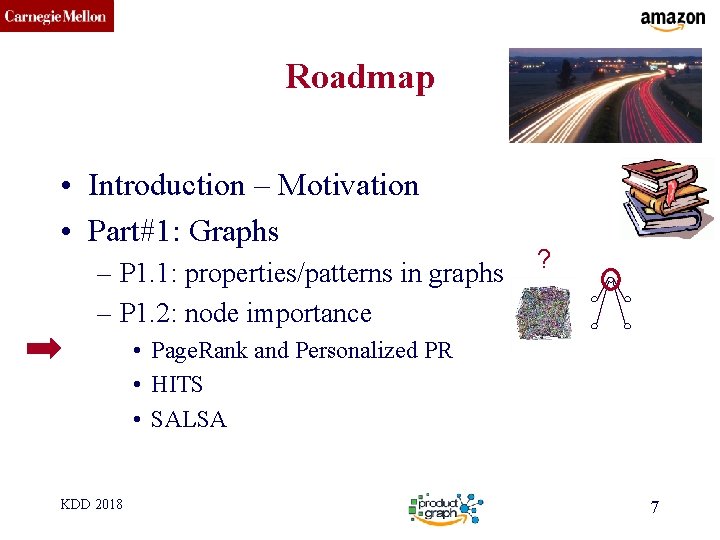 Carnegie Mellon

amazon

Roadmap

• Introduction – Motivation
• Part#1: Graphs
– P1.1: properties/patterns in graphs
– P1.2: node importance
• PageRank and Personalized PR
• HITS
• SALSA

?

KDD 2018

product graph

7